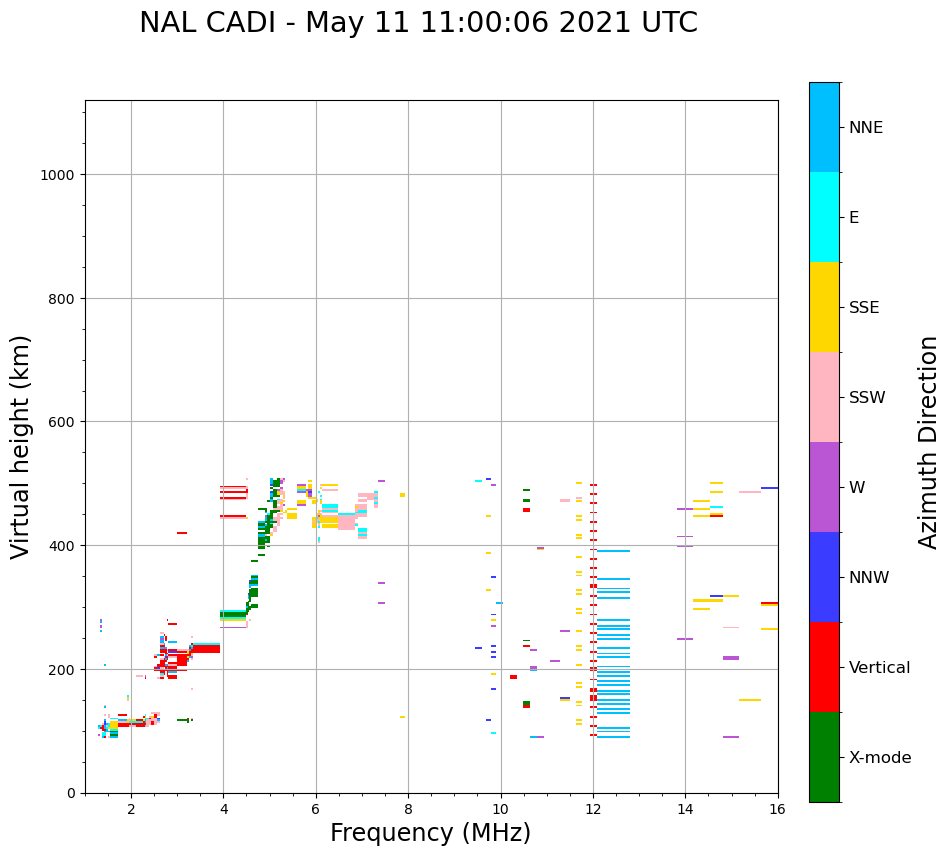 NAL CADI - May 11 11:00:06 2021 UTC

Virtual height (km)

1000
800
600
400
200
0

2
4
6
8
10
12
14
16

Frequency (MHz)

NNE
E
SSE
SSW
W
NNW
Vertical
X-mode

Azimuth Direction